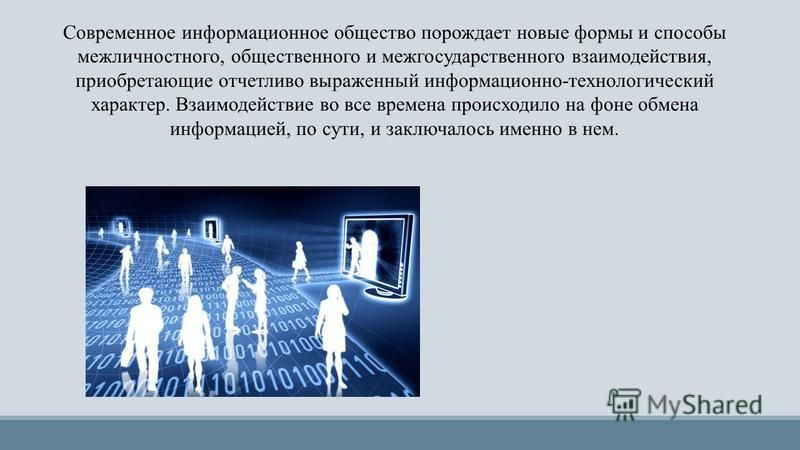 Современное информационное общество порождает новые формы и способы межличностного, общественного и межгосударственного взаимодействия, приобретающие отчетливо выраженный информационно-технологический характер. Взаимодействие во все времена происходило на фоне обмена информацией, по сути, и заключалось именно в нем.

MyShared